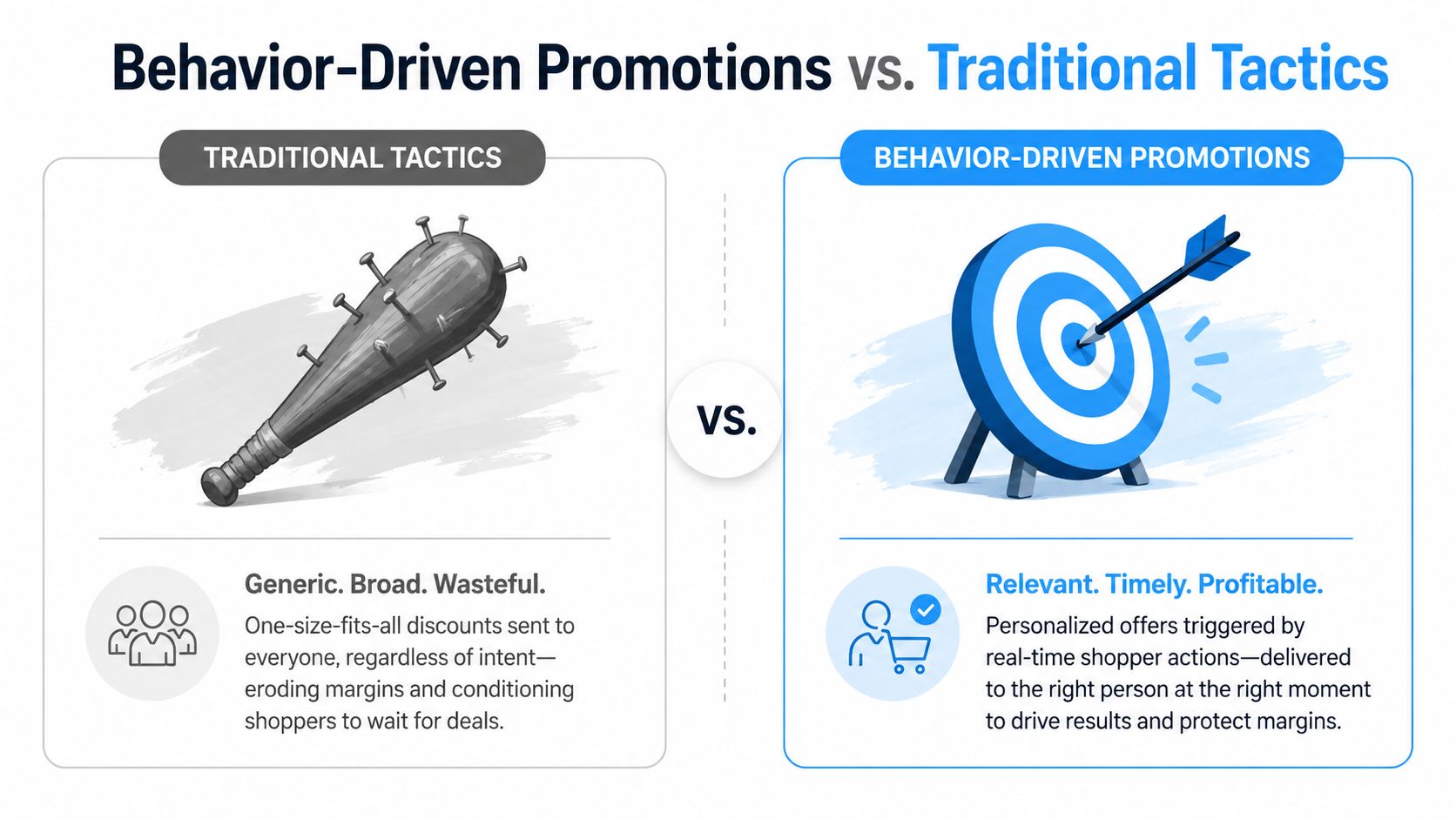 Behavior-Driven Promotions vs. Traditional Tactics

TRADITIONAL TACTICS

Generic. Broad. Wasteful.

One-size-fits-all discounts sent to everyone, regardless of intent—eroding margins and conditioning shoppers to wait for deals.

VS.

BEHAVIOR-DRIVEN PROMOTIONS

Relevant. Timely. Profitable.

Personalized offers triggered by real-time shopper actions—delivered to the right person at the right moment to drive results and protect margins.